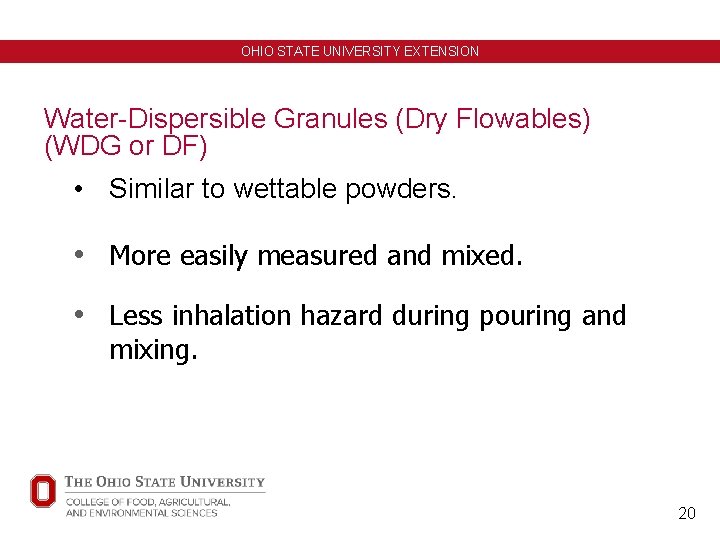 OHIO STATE UNIVERSITY EXTENSION

Water-Dispersible Granules (Dry Flowables) (WDG or DF)

• Similar to wettable powders.

• More easily measured and mixed.

• Less inhalation hazard during pouring and mixing.

THE OHIO STATE UNIVERSITY
COLLEGE OF FOOD, AGRICULTURAL, AND ENVIRONMENTAL SCIENCES

20